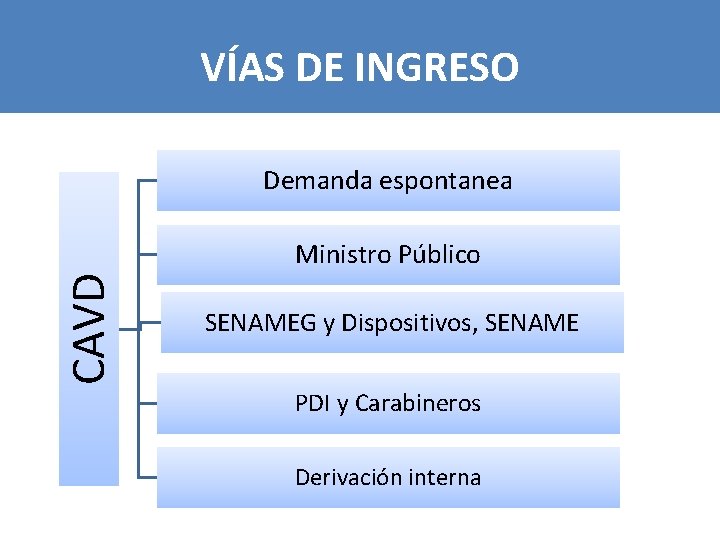 VÍAS DE INGRESO

CAVD

Demanda espontanea

Ministro Público

SENAMEG y Dispositivos, SENAME

PDI y Carabineros

Derivación interna